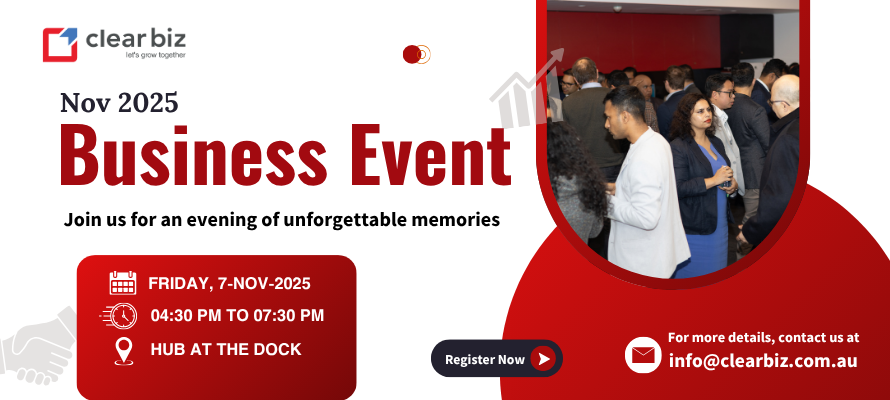 clear biz
let's grow together

Nov 2025
Business Event

Join us for an evening of unforgettable memories

FRIDAY, 7-NOV-2025
04:30 PM TO 07:30 PM
HUB AT THE DOCK

Register Now

For more details, contact us at
info@clearbiz.com.au